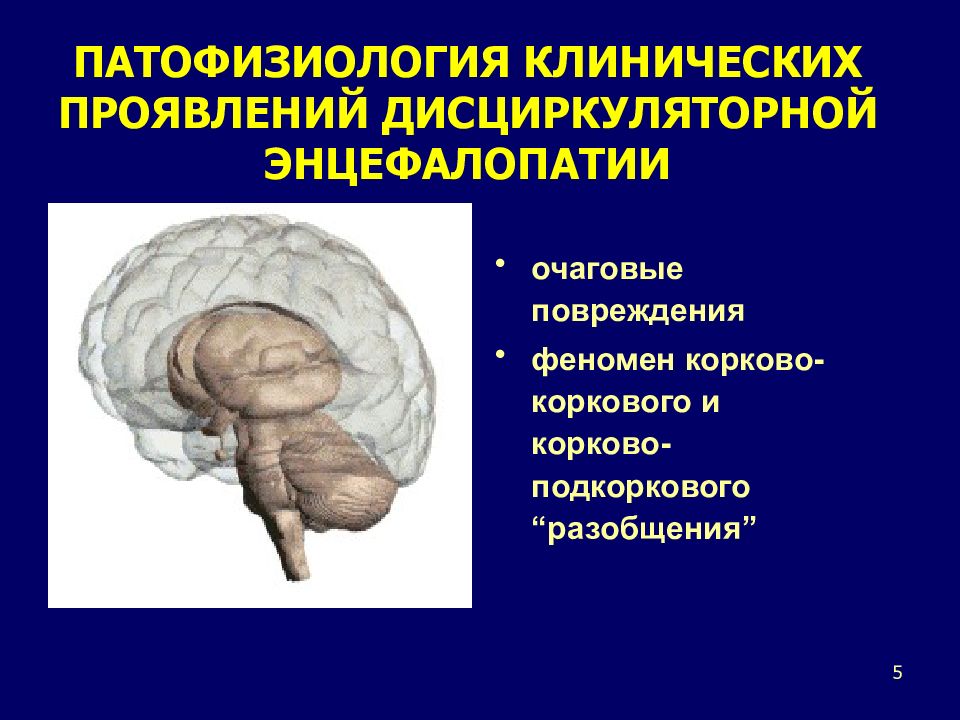 ПАТОФИЗИОЛОГИЯ КЛИНИЧЕСКИХ ПРОЯВЛЕНИЙ ДИСЦИРКУЛЯТОРНОЙ ЭНЦЕФАЛОПАТИИ

• очаговые повреждения
• феномен корково-коркового и корково-подкоркового “разобщения”

5